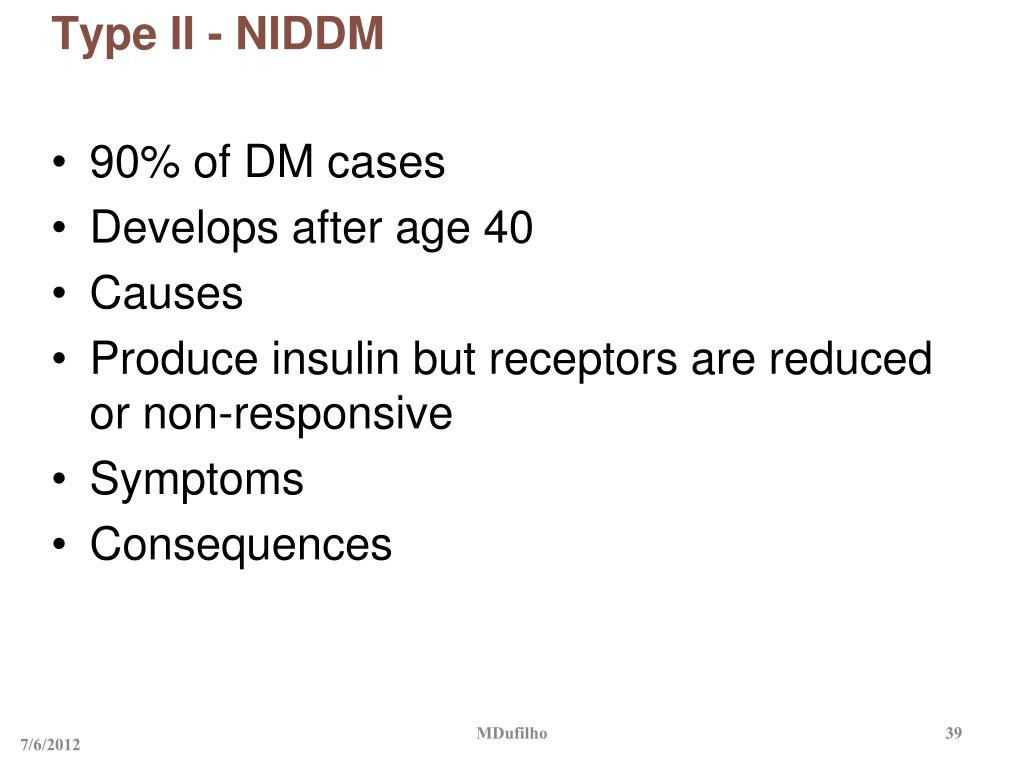 Type II - NIDDM

• 90% of DM cases
• Develops after age 40
• Causes
• Produce insulin but receptors are reduced or non-responsive
• Symptoms
• Consequences

7/6/2012
MDufilho
39